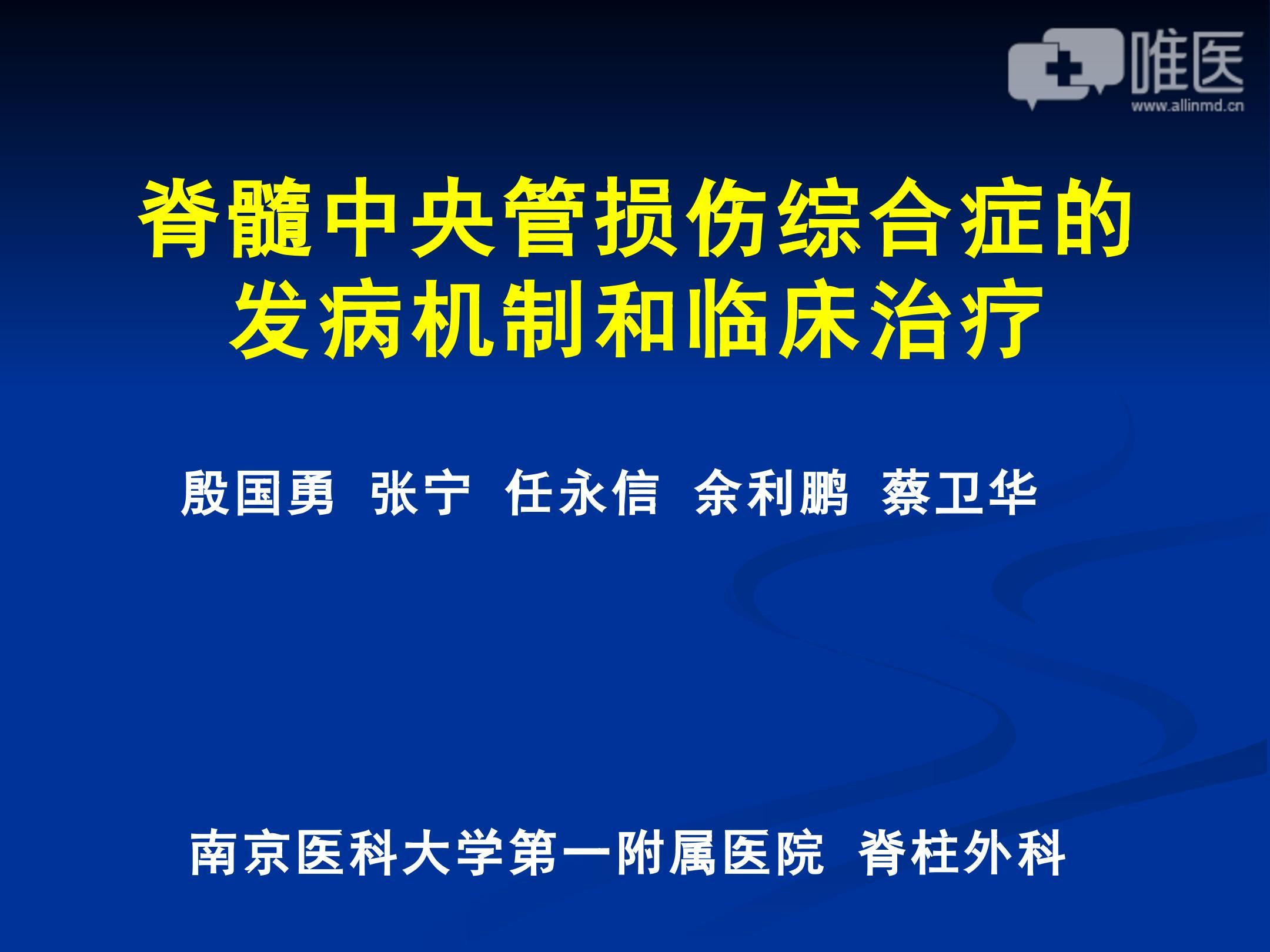 唯医
www.allinmd.cn

脊髓中央管损伤综合症的发病机制和临床治疗

殷国勇 张宁 任永信 余利鹏 蔡卫华

南京医科大学第一附属医院 脊柱外科